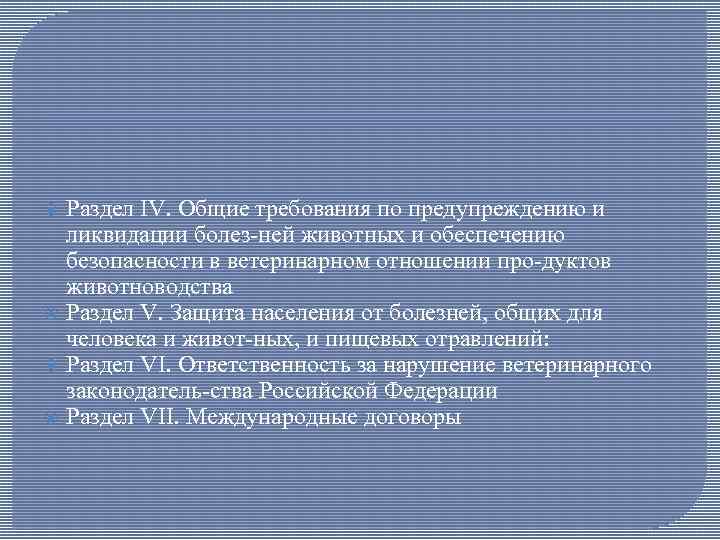 Раздел IV. Общие требования по предупреждению и ликвидации болез-ней животных и обеспечению безопасности в ветеринарном отношении про-дуктов животноводства

Раздел V. Защита населения от болезней, общих для человека и живот-ных, и пищевых отравлений:

Раздел VI. Ответственность за нарушение ветеринарного законодатель-ства Российской Федерации

Раздел VII. Международные договоры